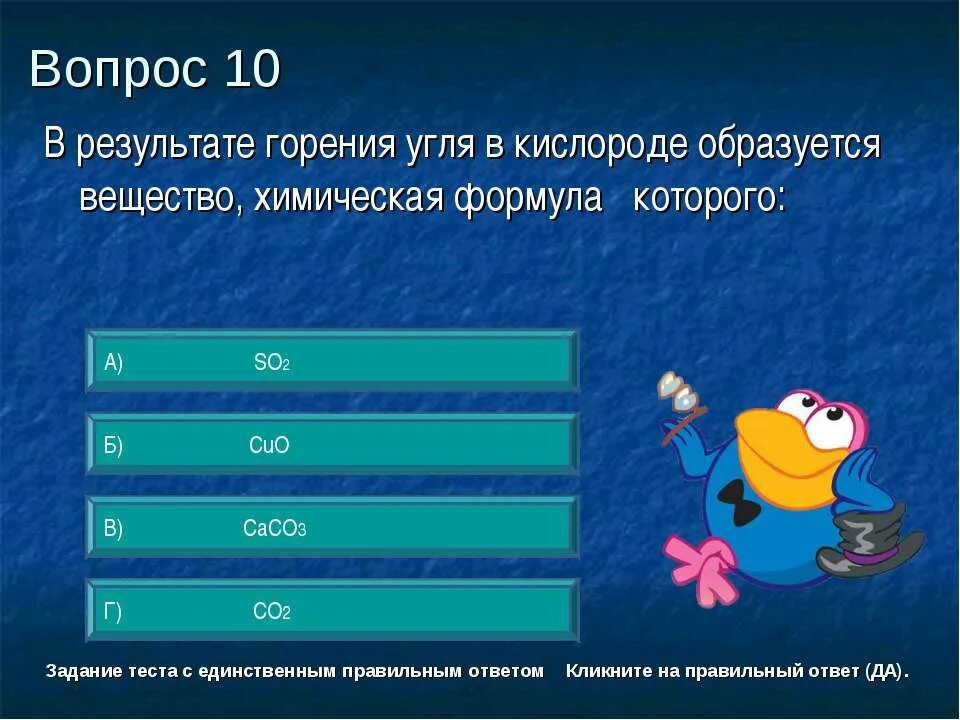 Вопрос 10

В результате горения угля в кислороде образуется вещество, химическая формула которого:

А) $SO_2$

Б) $CuO$

В) $CaCO_3$

Г) $CO_2$

Задание теста с единственным правильным ответом Кликните на правильный ответ (ДА).